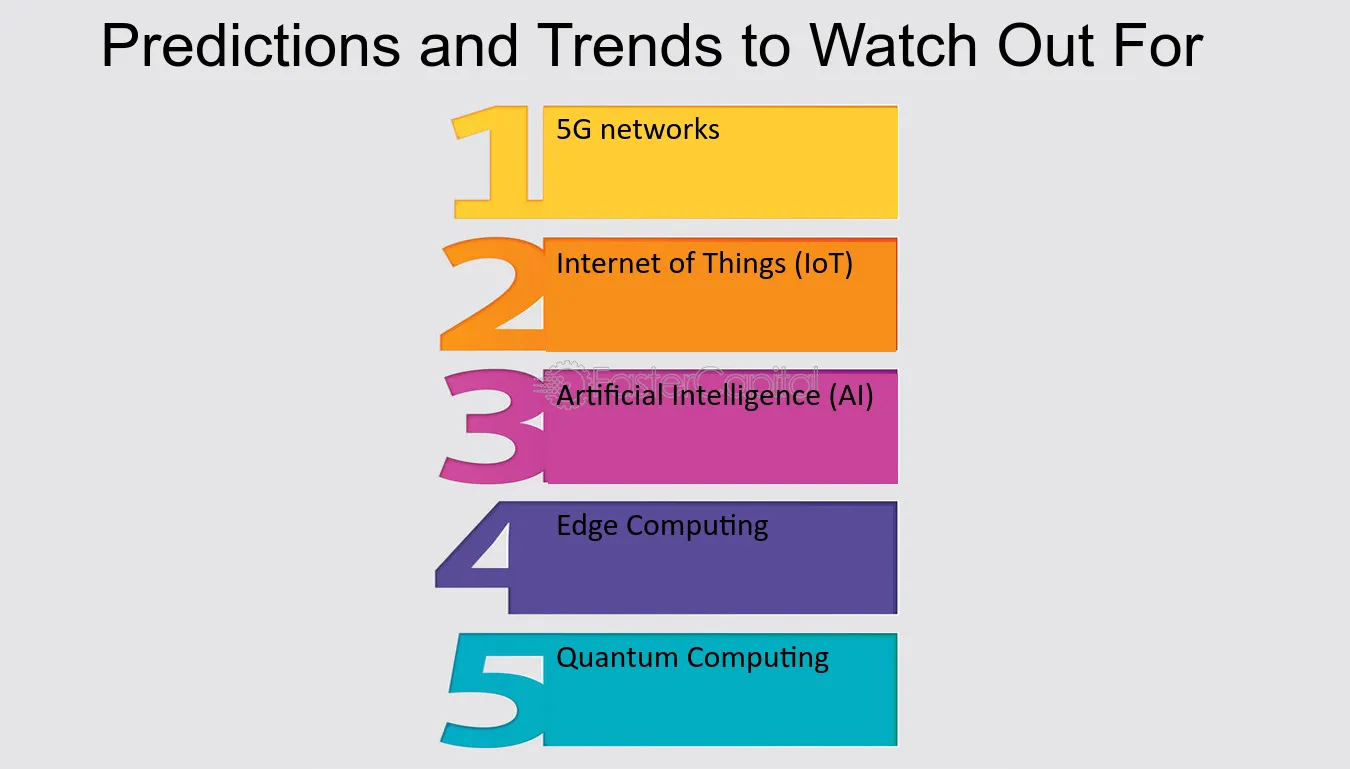 Predictions and Trends to Watch Out For

1 5G networks

2 Internet of Things (IoT)

3 Artificial Intelligence (AI)

4 Edge Computing

5 Quantum Computing

FasterCapital